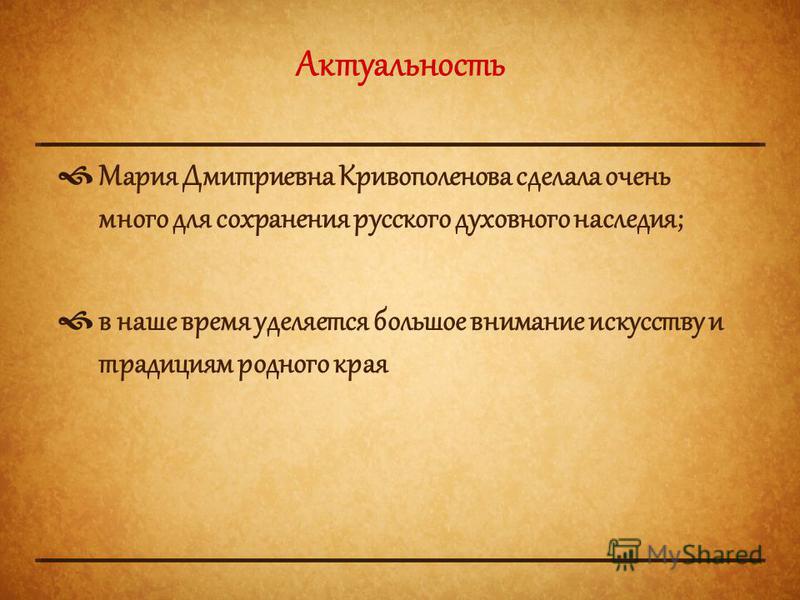 Актуальность

Мария Дмитриевна Кривополенова сделала очень много для сохранения русского духовного наследия;

в наше время уделяется большое внимание искусству и традициям родного края

MyShared